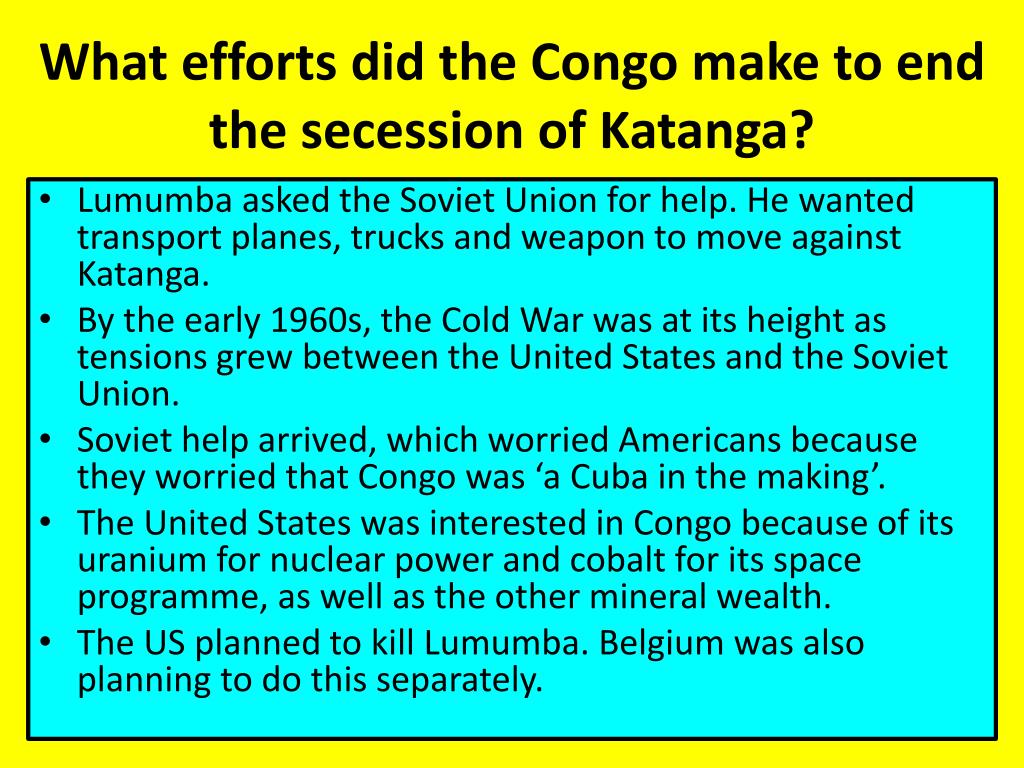 What efforts did the Congo make to end the secession of Katanga?

• Lumumba asked the Soviet Union for help. He wanted transport planes, trucks and weapon to move against Katanga.
• By the early 1960s, the Cold War was at its height as tensions grew between the United States and the Soviet Union.
• Soviet help arrived, which worried Americans because they worried that Congo was ‘a Cuba in the making’.
• The United States was interested in Congo because of its uranium for nuclear power and cobalt for its space programme, as well as the other mineral wealth.
• The US planned to kill Lumumba. Belgium was also planning to do this separately.